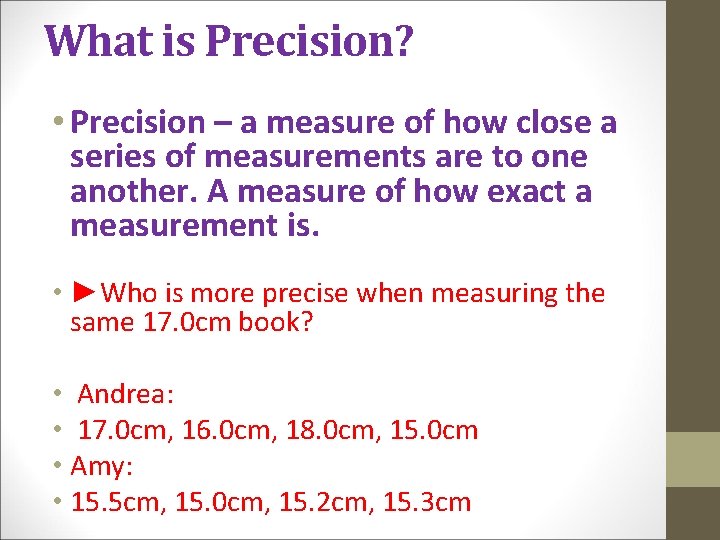 What is Precision?

• Precision – a measure of how close a series of measurements are to one another. A measure of how exact a measurement is.

• ►Who is more precise when measuring the same 17.0cm book?

• Andrea:
• 17.0cm, 16.0cm, 18.0cm, 15.0cm
• Amy:
• 15.5cm, 15.0cm, 15.2cm, 15.3cm